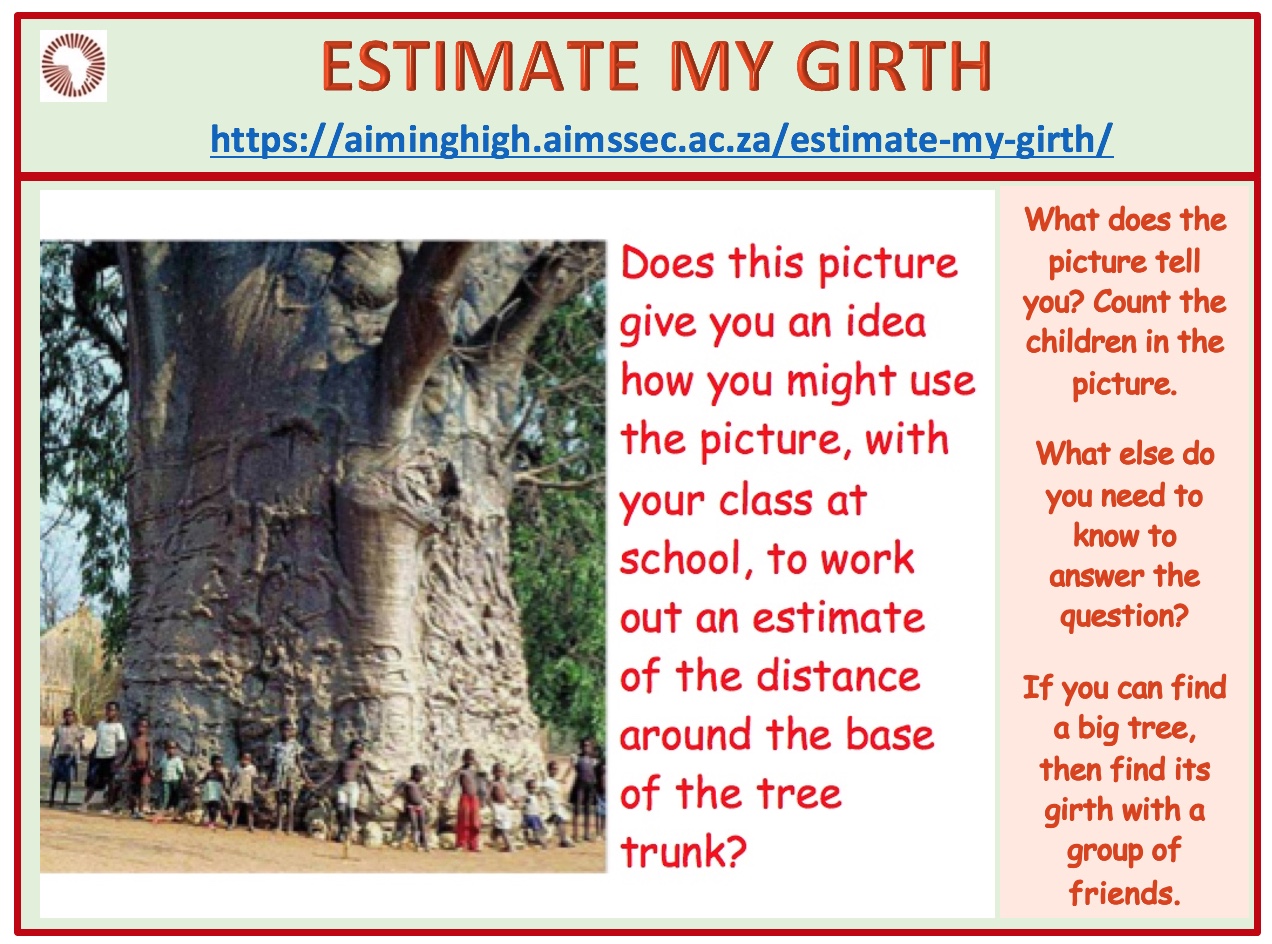 ESTIMATE MY GIRTH

https://aiminghigh.aimssec.ac.za/estimate-my-girth/

Does this picture give you an idea how you might use the picture, with your class at school, to work out an estimate of the distance around the base of the tree trunk?

What does the picture tell you? Count the children in the picture.

What else do you need to know to answer the question?

If you can find a big tree, then find its girth with a group of friends.